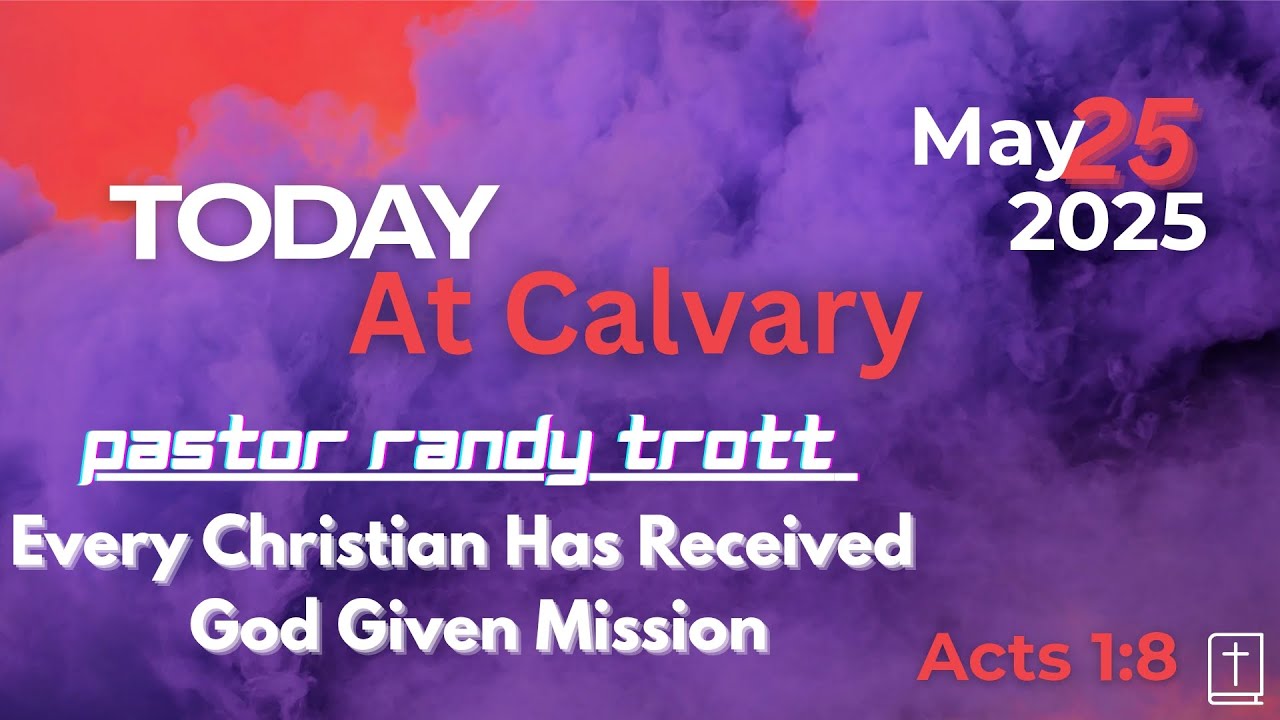 May 25
2025

TODAY
At Calvary

pastor randy trott

Every Christian Has Received
God Given Mission

Acts 1:8